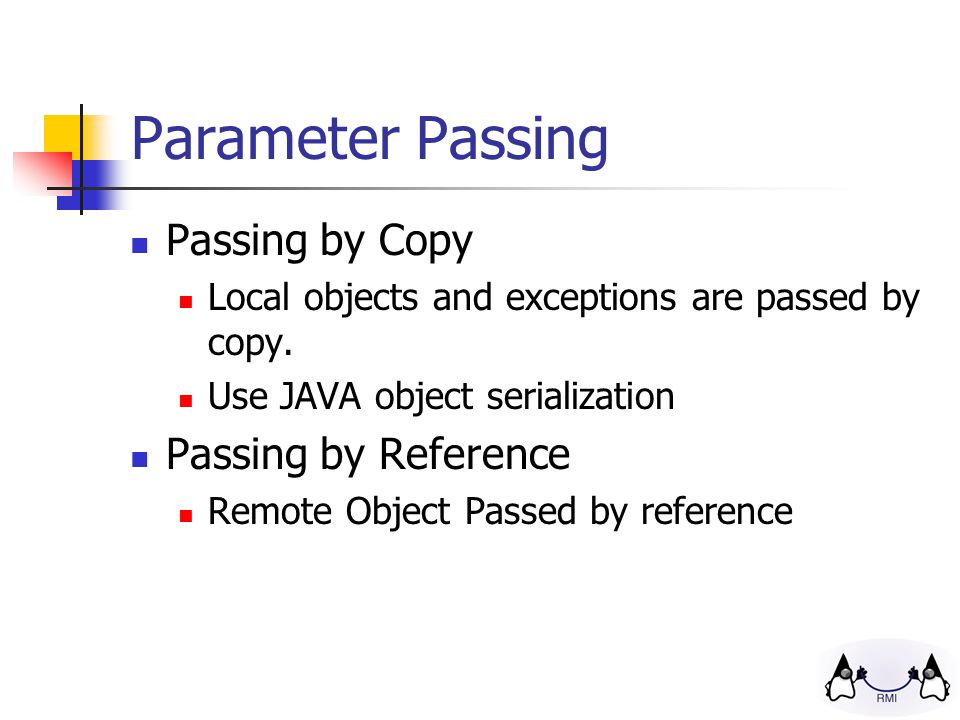 Parameter Passing

Passing by Copy

Local objects and exceptions are passed by copy.

Use JAVA object serialization

Passing by Reference

Remote Object Passed by reference

RMI